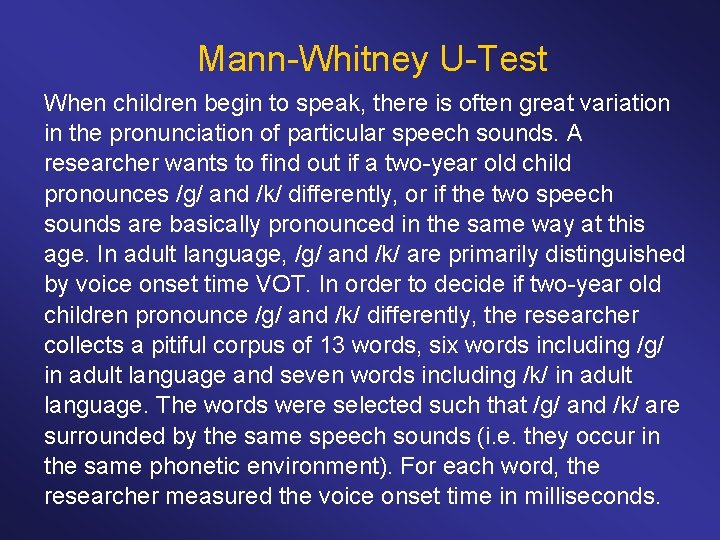 Mann-Whitney U-Test

When children begin to speak, there is often great variation in the pronunciation of particular speech sounds. A researcher wants to find out if a two-year old child pronounces /g/ and /k/ differently, or if the two speech sounds are basically pronounced in the same way at this age. In adult language, /g/ and /k/ are primarily distinguished by voice onset time VOT. In order to decide if two-year old children pronounce /g/ and /k/ differently, the researcher collects a pitiful corpus of 13 words, six words including /g/ in adult language and seven words including /k/ in adult language. The words were selected such that /g/ and /k/ are surrounded by the same speech sounds (i.e. they occur in the same phonetic environment). For each word, the researcher measured the voice onset time in milliseconds.